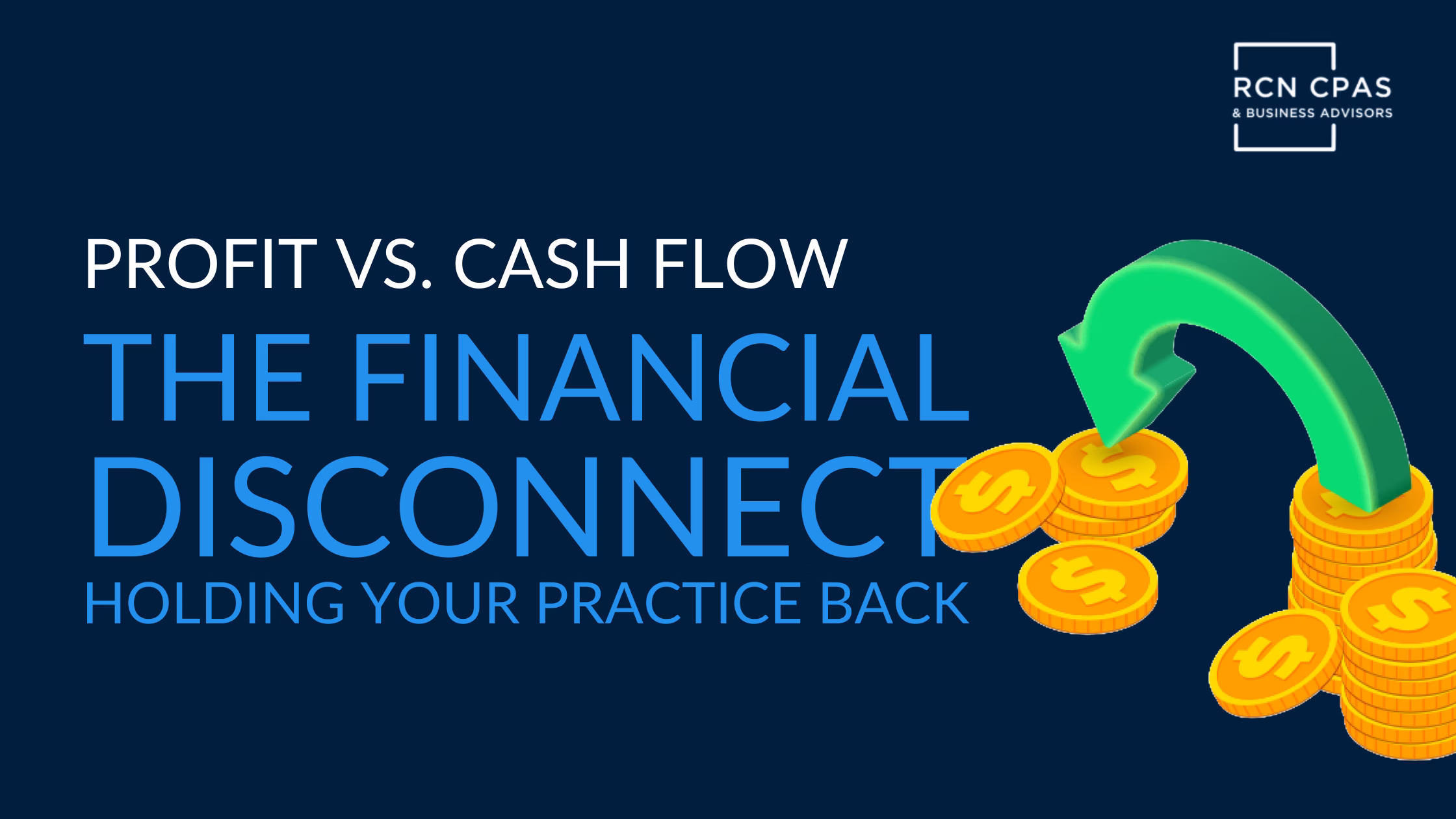 RCN CPAS
& BUSINESS ADVISORS

PROFIT VS. CASH FLOW
THE FINANCIAL DISCONNECT
HOLDING YOUR PRACTICE BACK